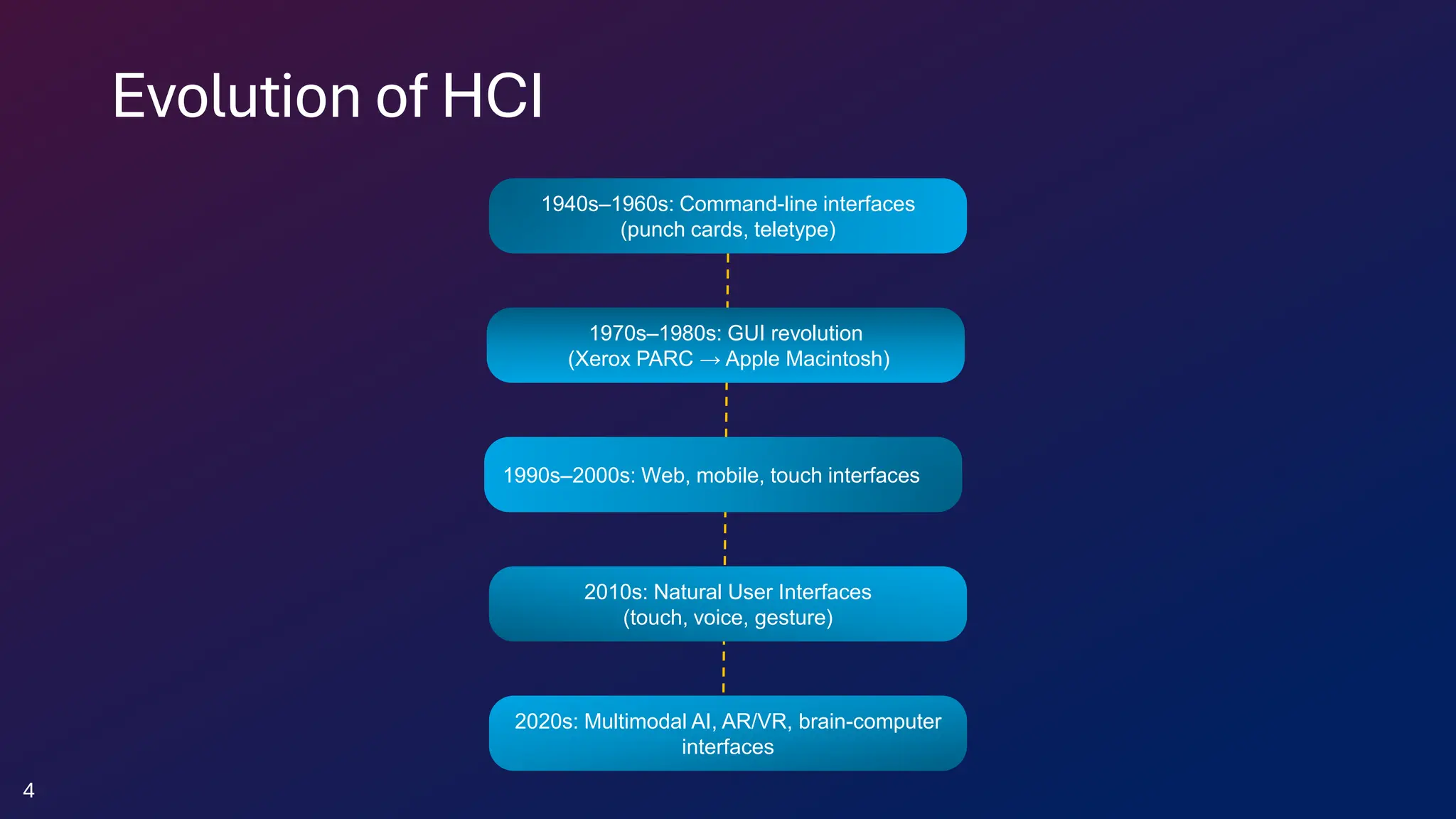 Evolution of HCI

1940s–1960s: Command-line interfaces (punch cards, teletype)

1970s–1980s: GUI revolution (Xerox PARC → Apple Macintosh)

1990s–2000s: Web, mobile, touch interfaces

2010s: Natural User Interfaces (touch, voice, gesture)

2020s: Multimodal AI, AR/VR, brain-computer interfaces

4